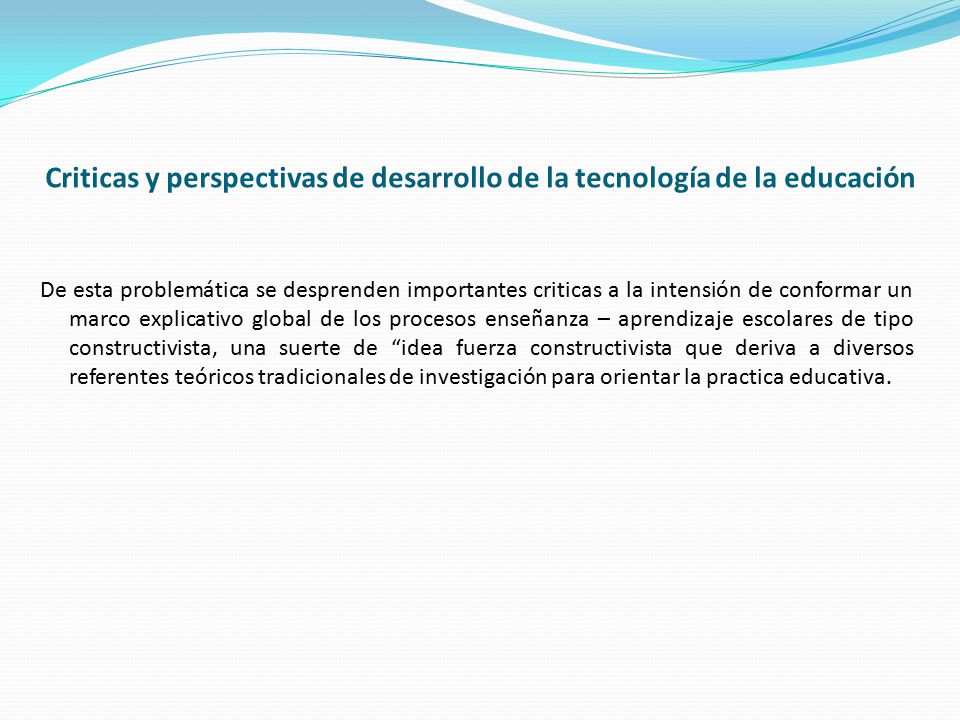 Criticas y perspectivas de desarrollo de la tecnología de la educación

De esta problemática se desprenden importantes criticas a la intensión de conformar un marco explicativo global de los procesos enseñanza – aprendizaje escolares de tipo constructivista, una suerte de “idea fuerza constructivista que deriva a diversos referentes teóricos tradicionales de investigación para orientar la practica educativa.